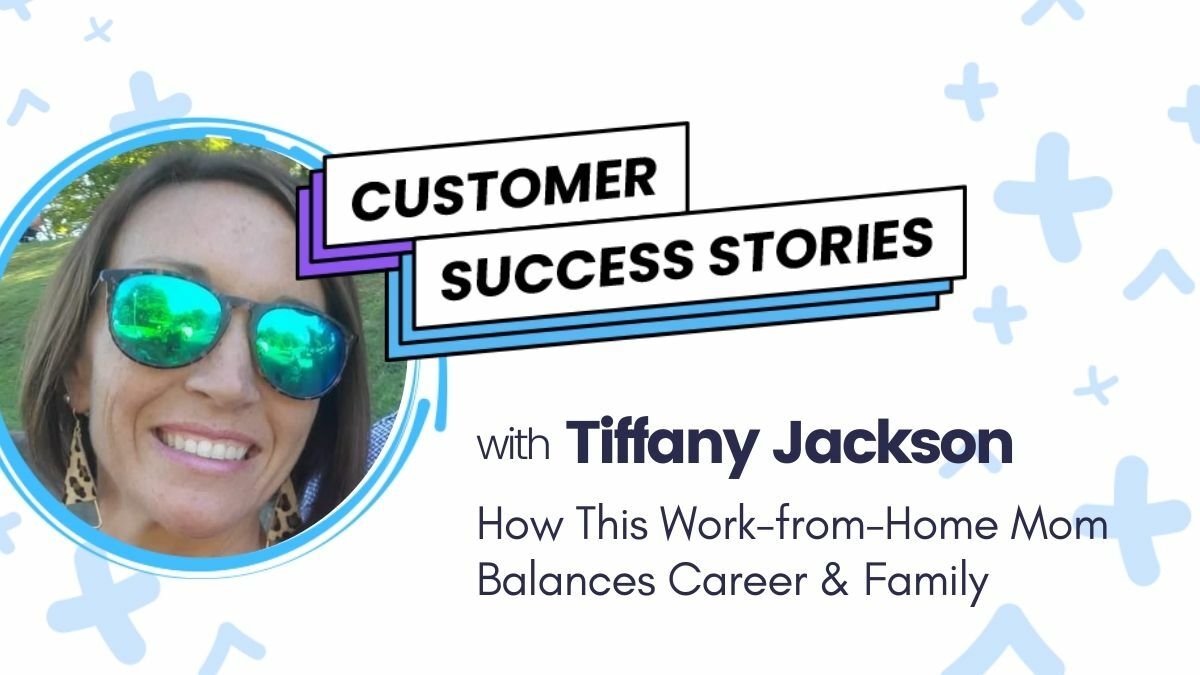 CUSTOMER
SUCCESS STORIES

with Tiffany Jackson

How This Work-from-Home Mom Balances Career & Family